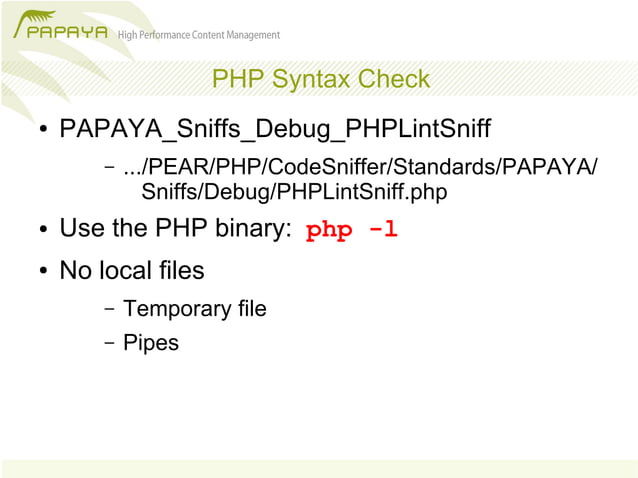 PAPAYA High Performance Content Management

PHP Syntax Check

• PAPAYA_Sniffs_Debug_PHPLintSniff
  – .../PEAR/PHP/CodeSniffer/Standards/PAPAYA/Sniffs/Debug/PHPLintSniff.php
• Use the PHP binary: php -l
• No local files
  – Temporary file
  – Pipes